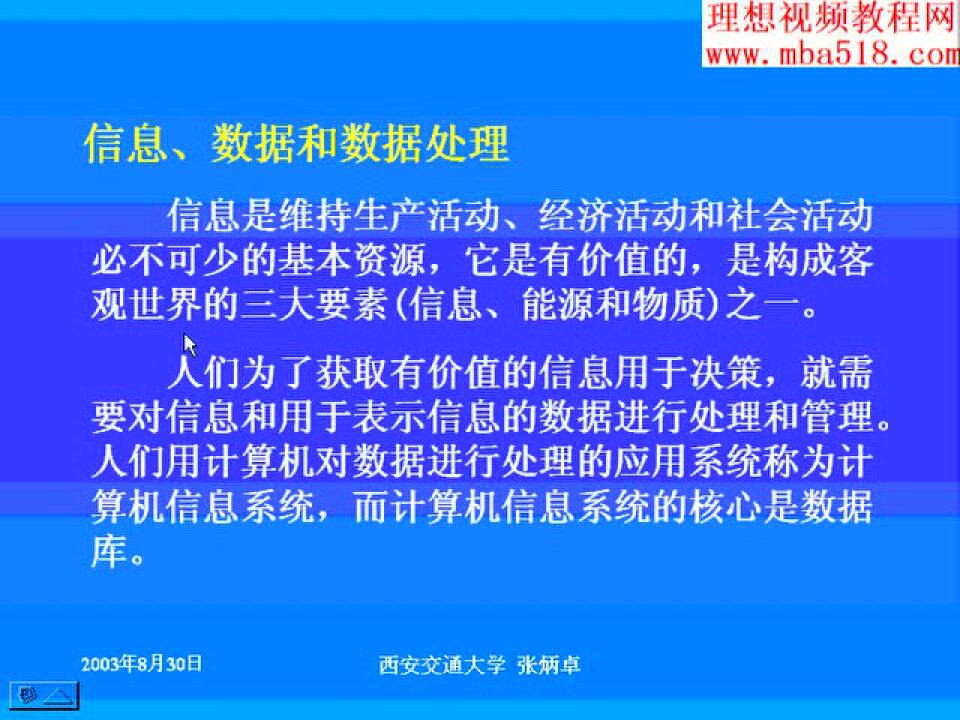 理想视频教程网
www.mba518.com

信息、数据和数据处理

信息是维持生产活动、经济活动和社会活动必不可少的基本资源，它是有价值的，是构成客观世界的三大要素(信息、能源和物质)之一。

人们为了获取有价值的信息用于决策，就需要对信息和用于表示信息的数据进行处理和管理。人们用计算机对数据进行处理的应用系统称为计算机信息系统，而计算机信息系统的核心是数据库。

2003年8月30日

西安交通大学 张炳卓